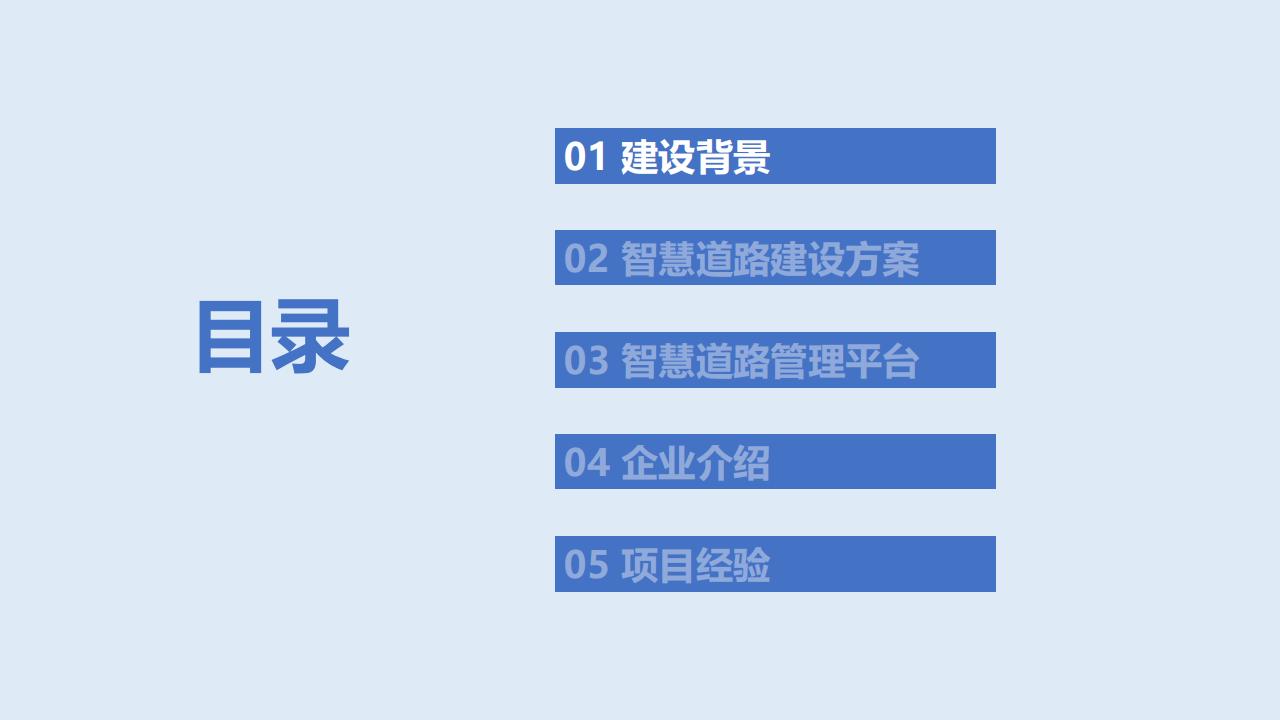 目录

01 建设背景

02 智慧道路建设方案

03 智慧道路管理平台

04 企业介绍

05 项目经验